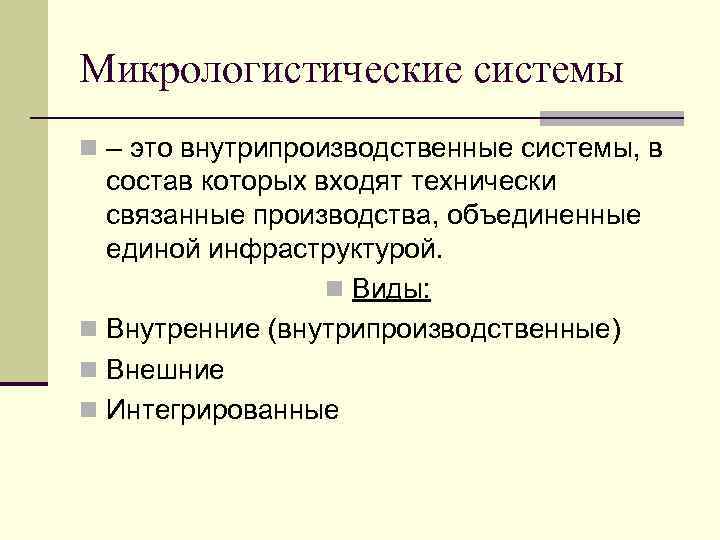 Микрологистические системы

– это внутрипроизводственные системы, в состав которых входят технически связанные производства, объединенные единой инфраструктурой.

Виды:

Внутренние (внутрипроизводственные)

Внешние

Интегрированные